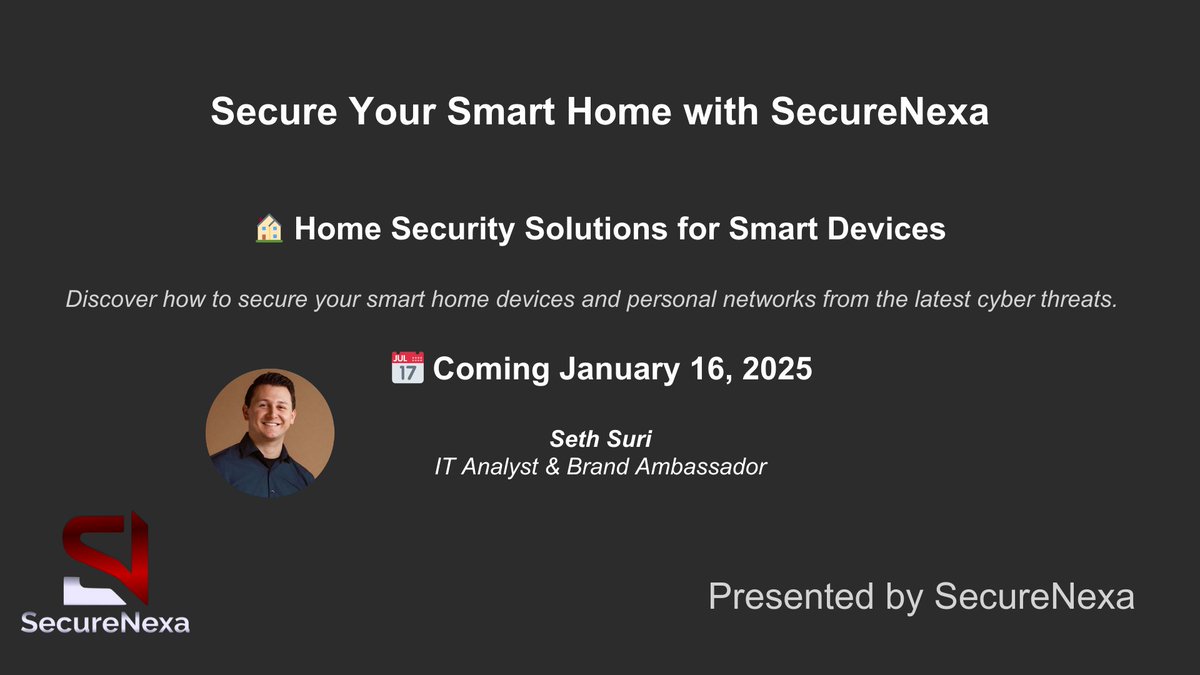 Secure Your Smart Home with SecureNexa

🏠 Home Security Solutions for Smart Devices

Discover how to secure your smart home devices and personal networks from the latest cyber threats.

📅 Coming January 16, 2025

Seth Suri
IT Analyst & Brand Ambassador

SecureNexa

Presented by SecureNexa